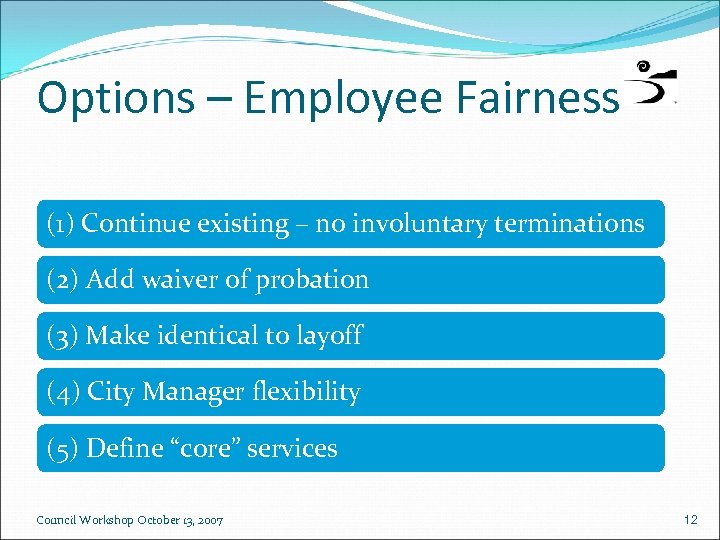 Options – Employee Fairness

(1) Continue existing – no involuntary terminations

(2) Add waiver of probation

(3) Make identical to layoff

(4) City Manager flexibility

(5) Define “core” services

Council Workshop October 13, 2007

12